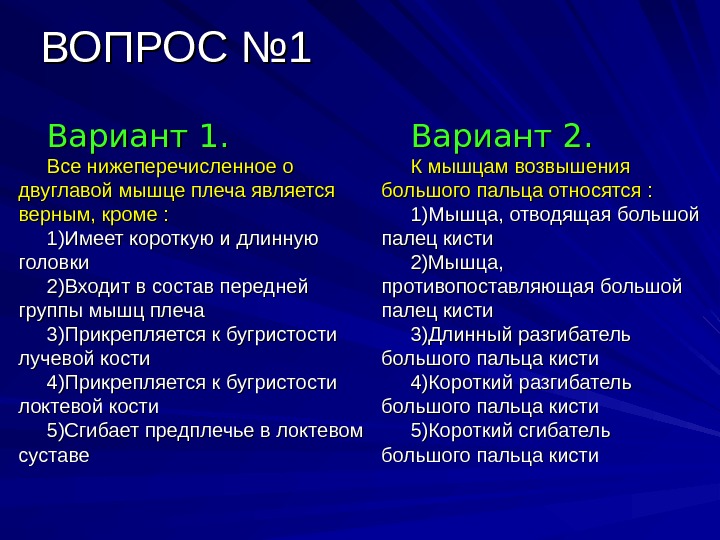 ВОПРОС №1

Вариант 1.

Все нижеперечисленное о двуглавой мышце плеча является верным, кроме :

1)Имеет короткую и длинную головки

2)Входит в состав передней группы мышц плеча

3)Прикрепляется к бугристости лучевой кости

4)Прикрепляется к бугристости локтевой кости

5)Сгибает предплечье в локтевом суставе

Вариант 2.

К мышцам возвышения большого пальца относятся :

1)Мышца, отводящая большой палец кисти

2)Мышца, противопоставляющая большой палец кисти

3)Длинный разгибатель большого пальца кисти

4)Короткий разгибатель большого пальца кисти

5)Короткий сгибатель большого пальца кисти